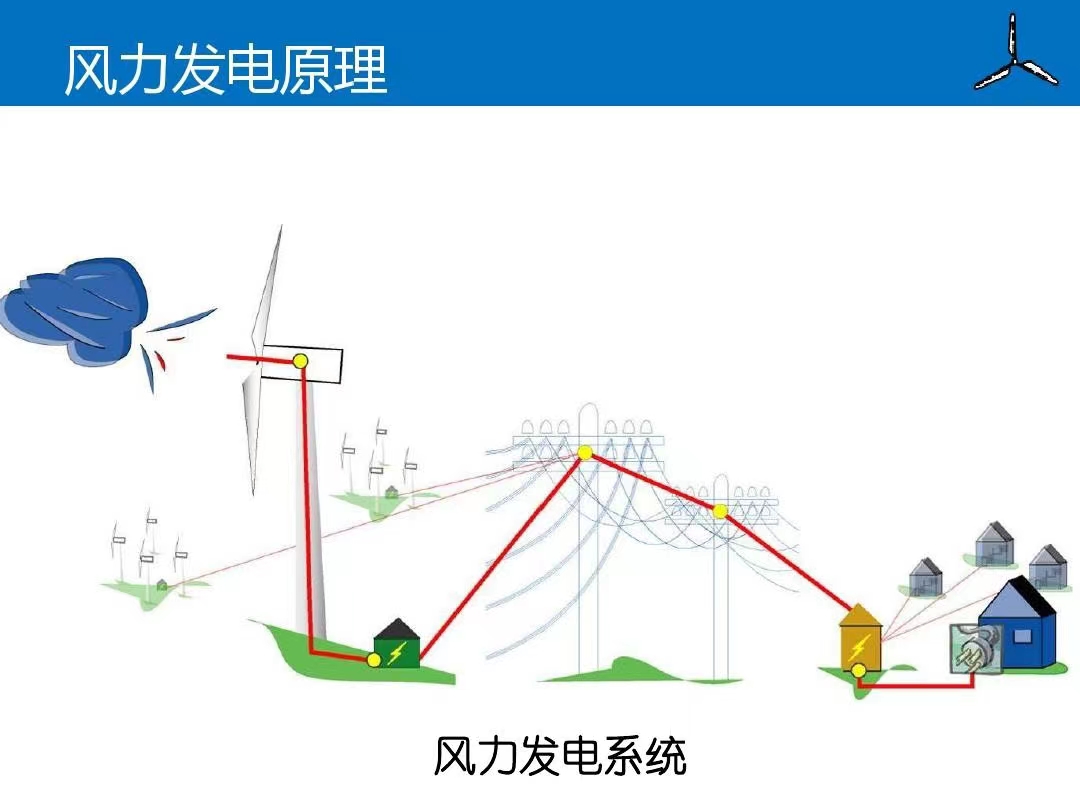 风力发电原理

风力发电系统